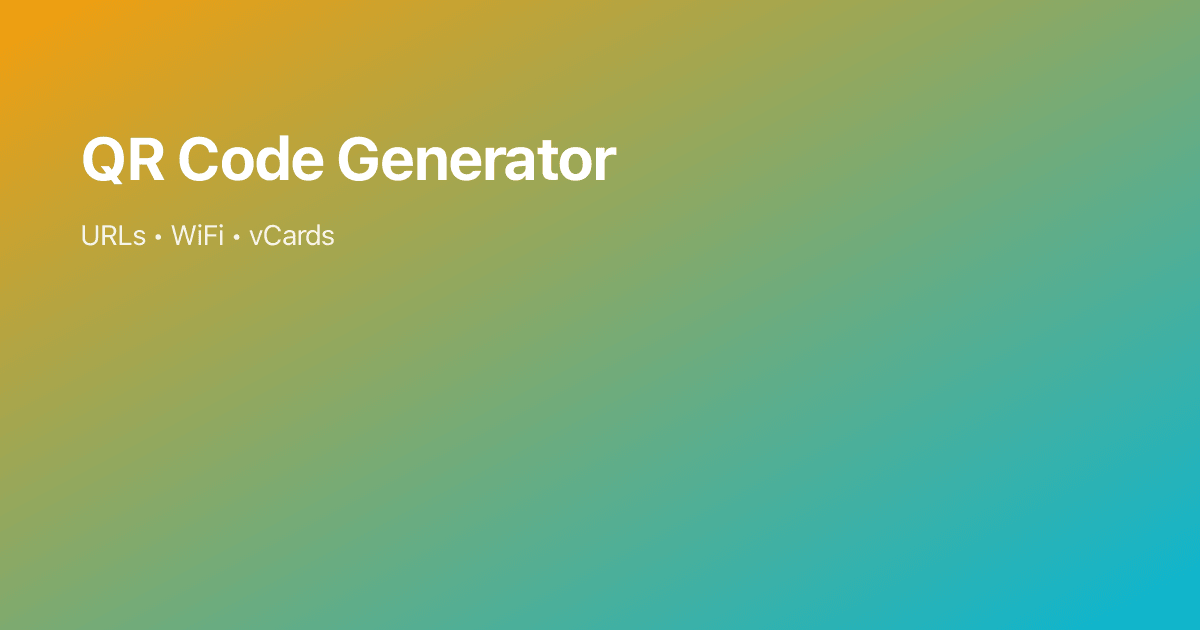 QR Code Generator

URLs • WiFi • vCards